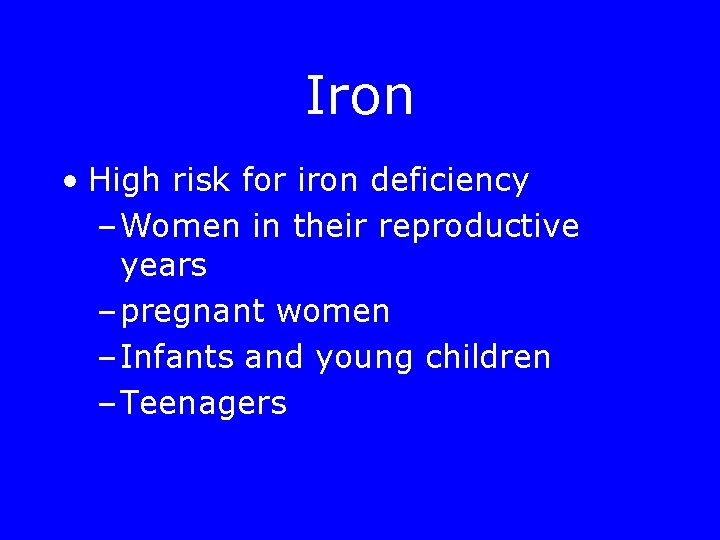 Iron

• High risk for iron deficiency
– Women in their reproductive years
– pregnant women
– Infants and young children
– Teenagers